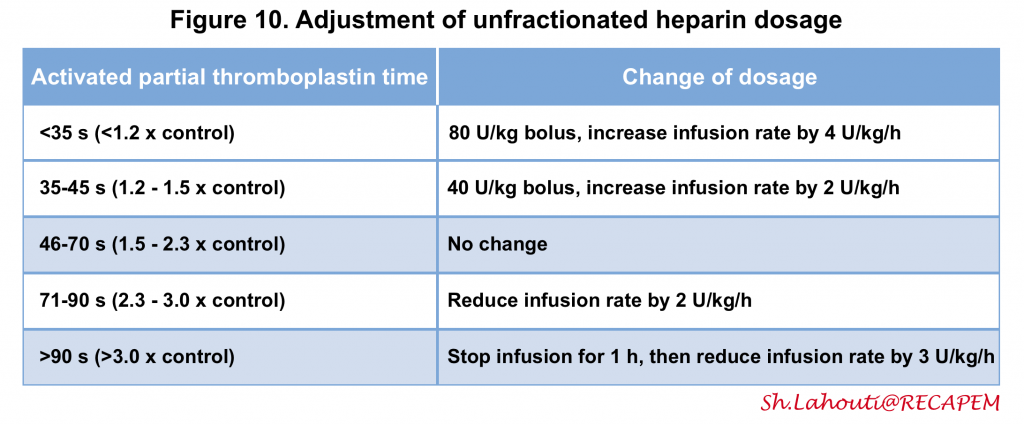 Figure 10. Adjustment of unfractionated heparin dosage

| Activated partial thromboplastin time | Change of dosage |
|---|---|
| <35 s (<1.2 x control) | 80 U/kg bolus, increase infusion rate by 4 U/kg/h |
| 35-45 s (1.2 - 1.5 x control) | 40 U/kg bolus, increase infusion rate by 2 U/kg/h |
| 46-70 s (1.5 - 2.3 x control) | No change |
| 71-90 s (2.3 - 3.0 x control) | Reduce infusion rate by 2 U/kg/h |
| >90 s (>3.0 x control) | Stop infusion for 1 h, then reduce infusion rate by 3 U/kg/h |

Sh.Lahouti@RECAPEM